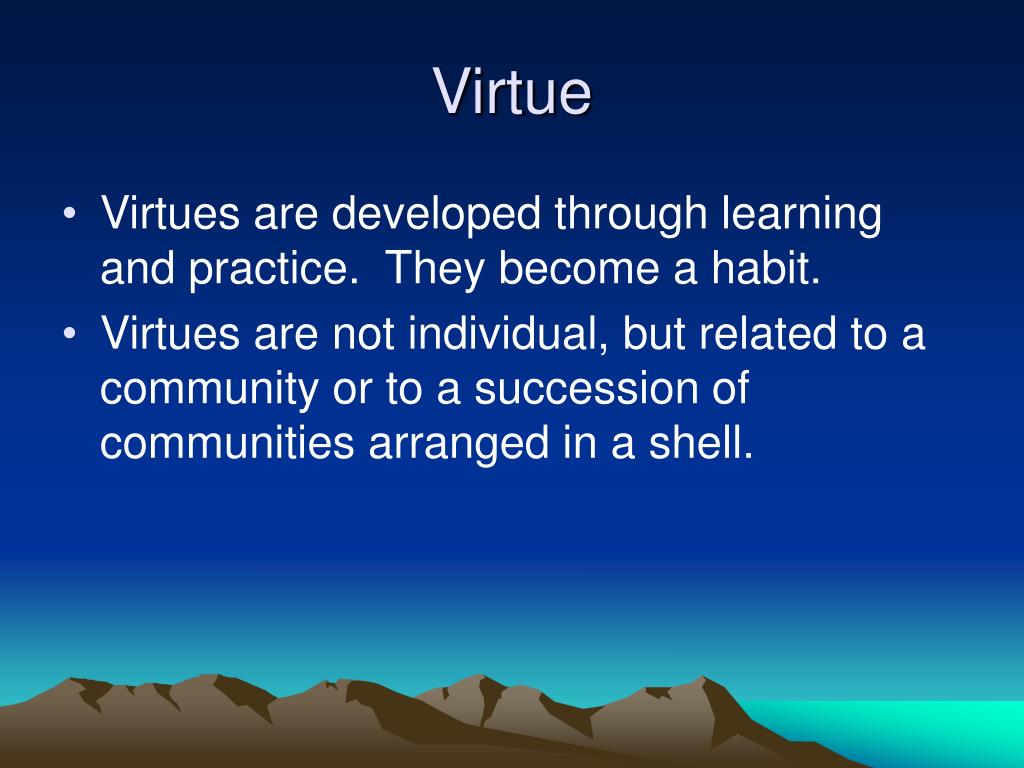 Virtue

• Virtues are developed through learning and practice. They become a habit.
• Virtues are not individual, but related to a community or to a succession of communities arranged in a shell.